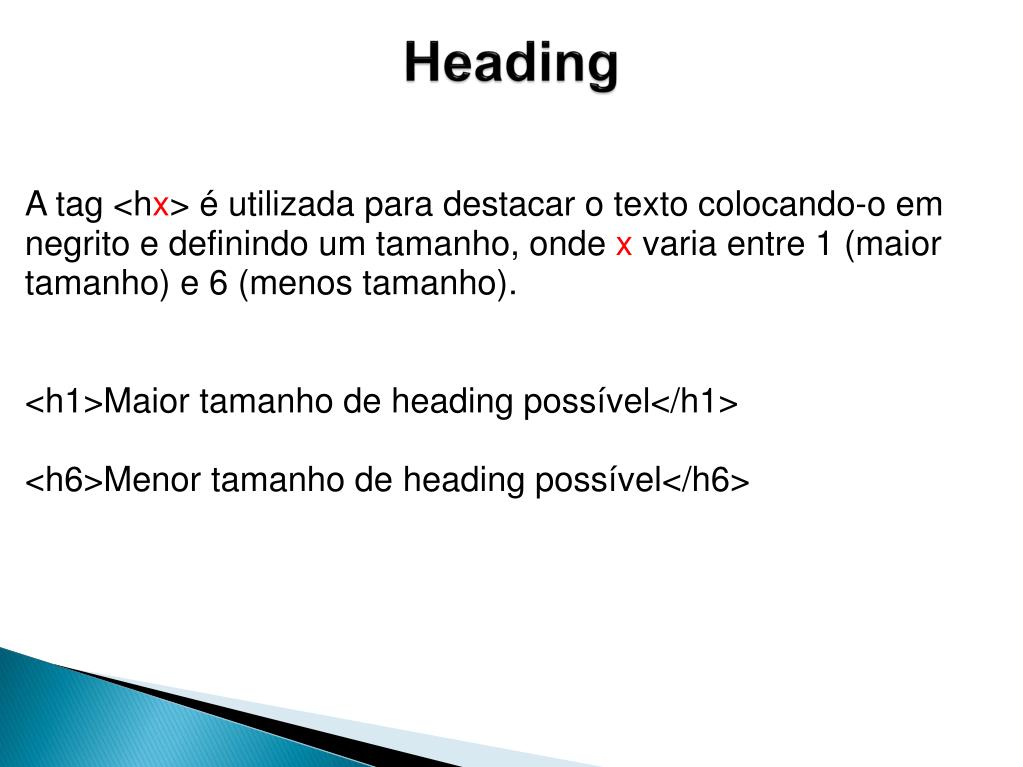 Heading

A tag <hx> é utilizada para destacar o texto colocando-o em negrito e definindo um tamanho, onde x varia entre 1 (maior tamanho) e 6 (menos tamanho).

<h1>Maior tamanho de heading possível</h1>

<h6>Menor tamanho de heading possível</h6>